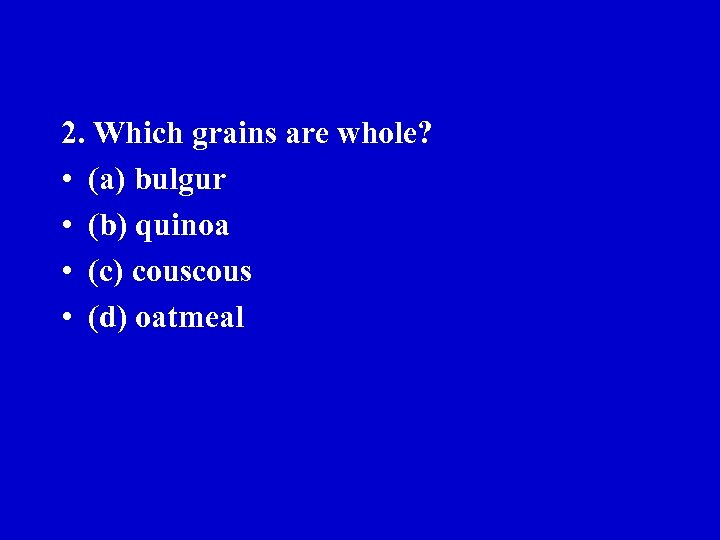 2. Which grains are whole?

• (a) bulgur

• (b) quinoa

• (c) couscous

• (d) oatmeal